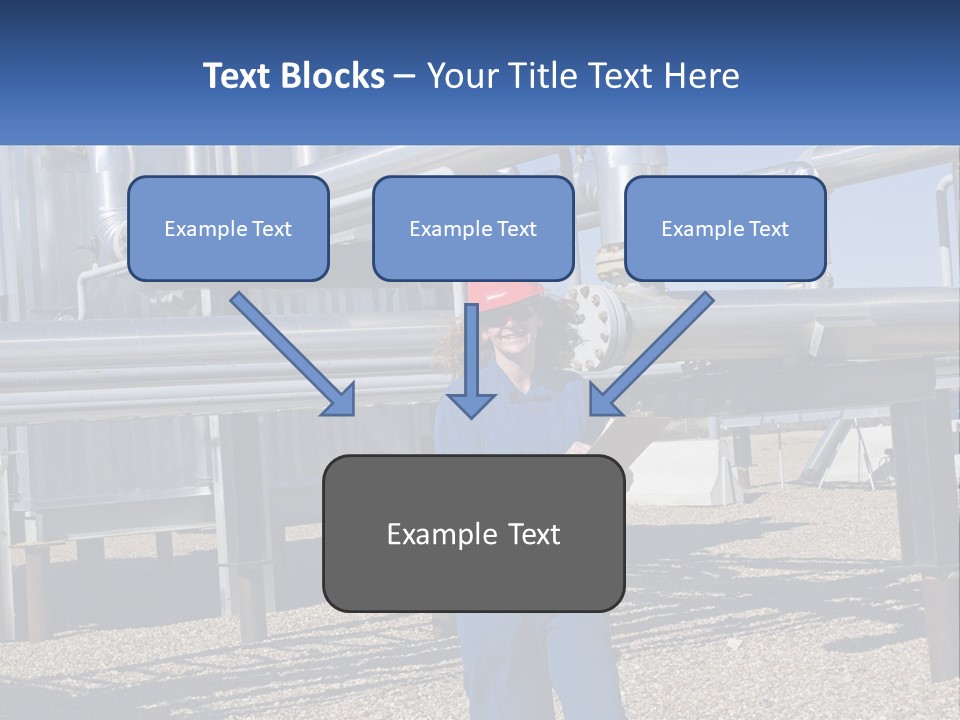 Text Blocks – Your Title Text Here

Example Text

Example Text

Example Text

Example Text